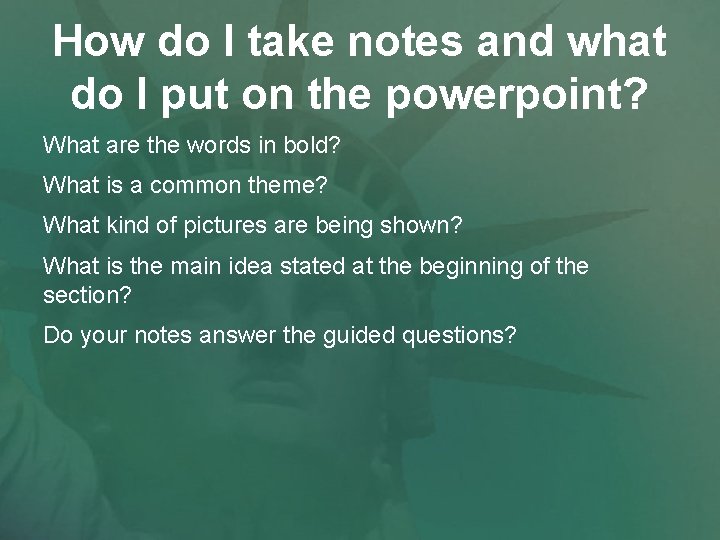 How do I take notes and what do I put on the powerpoint?

What are the words in bold?

What is a common theme?

What kind of pictures are being shown?

What is the main idea stated at the beginning of the section?

Do your notes answer the guided questions?